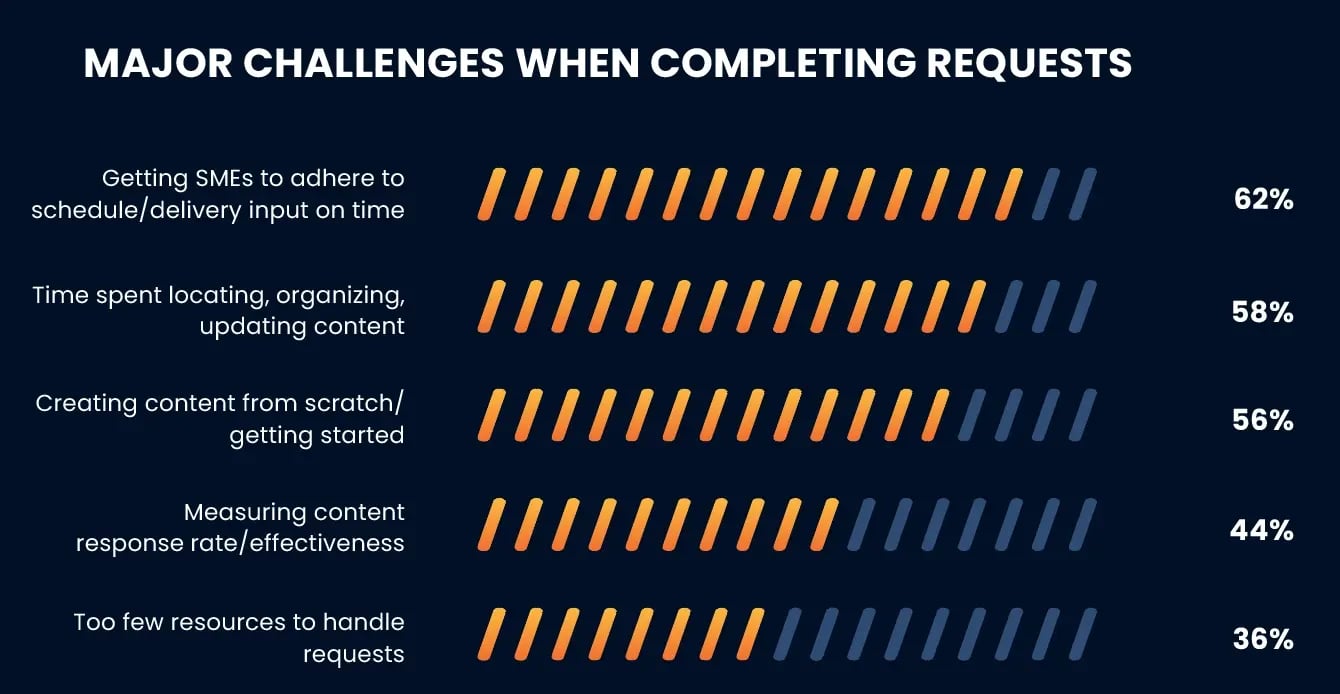 MAJOR CHALLENGES WHEN COMPLETING REQUESTS

Getting SMEs to adhere to schedule/delivery input on time

62%

Time spent locating, organizing, updating content

58%

Creating content from scratch/ getting started

56%

Measuring content response rate/effectiveness

44%

Too few resources to handle requests

36%